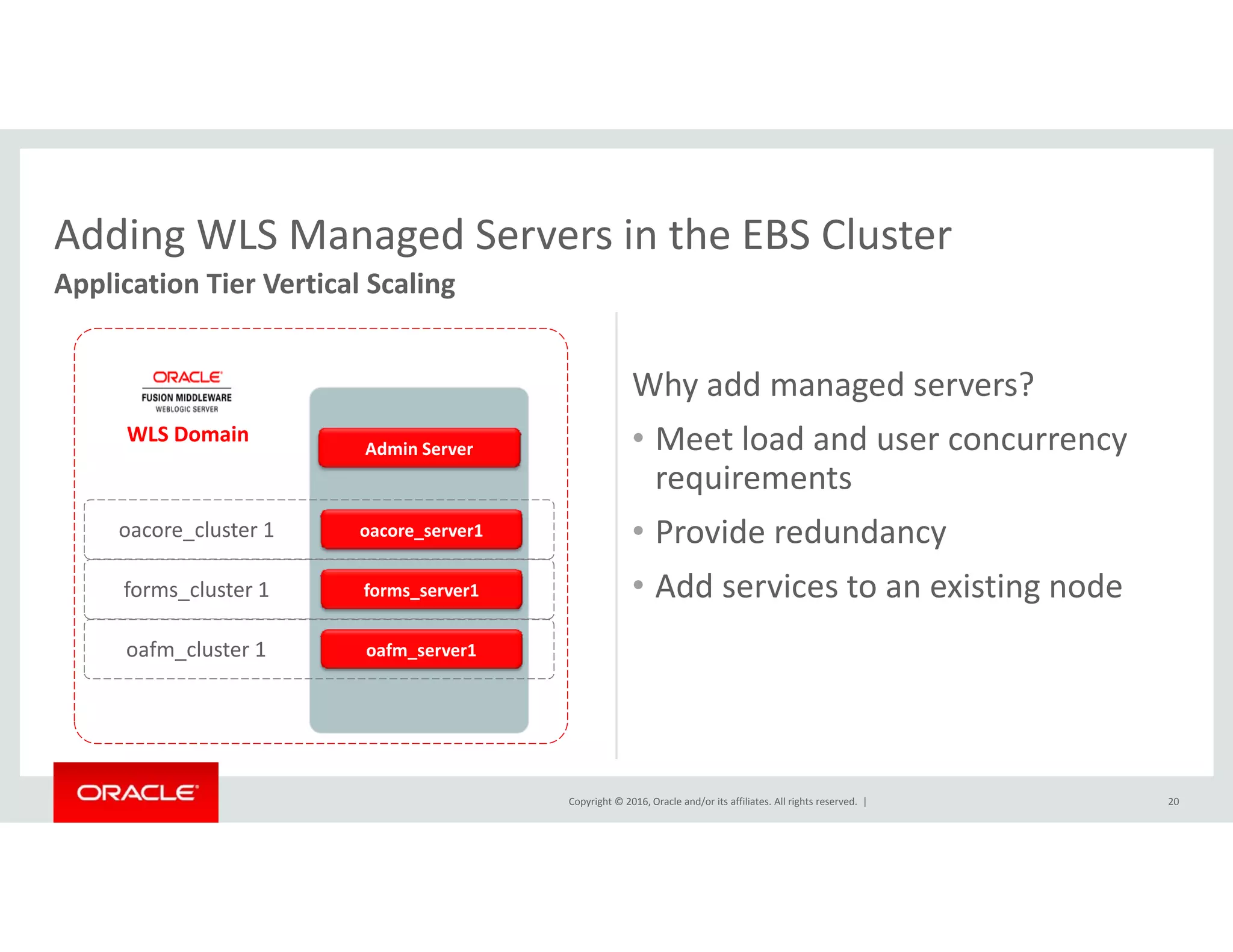 Adding WLS Managed Servers in the EBS Cluster
Application Tier Vertical Scaling

ORACLE
FUSION MIDDLEWARE
WEBLOGIC SERVER
WLS Domain

Admin Server

oacore_cluster 1
oacore_server1

forms_cluster 1
forms_server1

oafm_cluster 1
oafm_server1

Why add managed servers?
• Meet load and user concurrency requirements
• Provide redundancy
• Add services to an existing node

ORACLE

Copyright © 2016, Oracle and/or its affiliates. All rights reserved. |

20